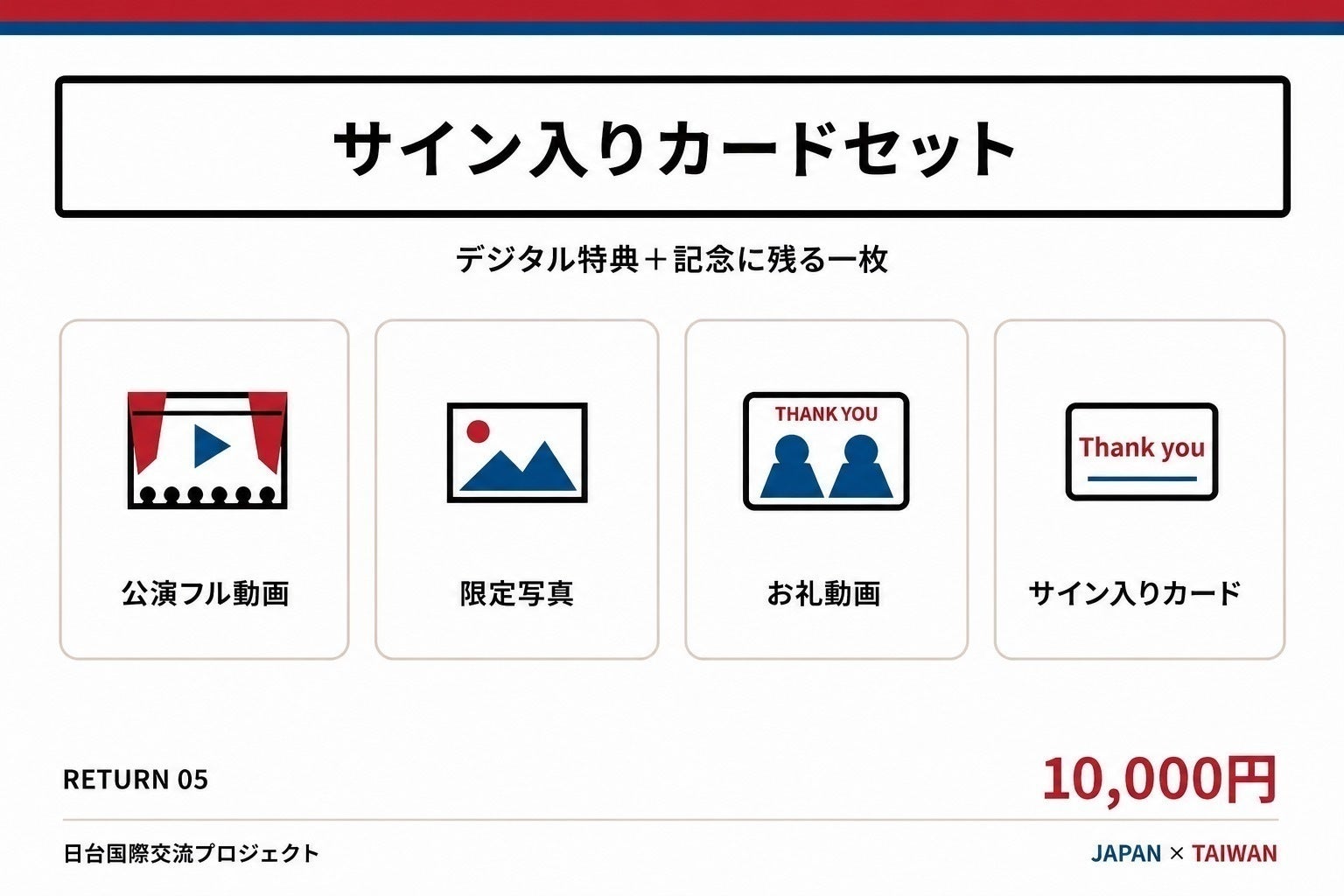 サイン入りカードセット

デジタル特典＋記念に残る一枚

公演フル動画

限定写真

THANK YOU

お礼動画

Thank you

サイン入りカード

RETURN 05

10,000円

日台国際交流プロジェクト

JAPAN × TAIWAN